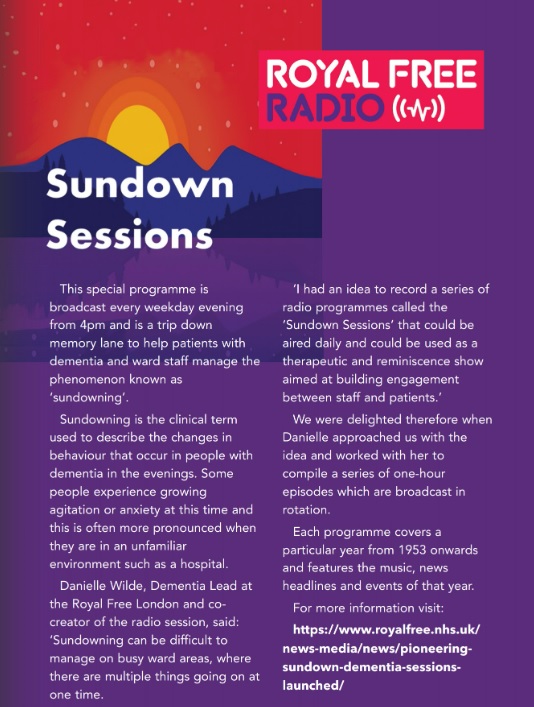 ROYAL FREE RADIO

Sundown Sessions

This special programme is broadcast every weekday evening from 4pm and is a trip down memory lane to help patients with dementia and ward staff manage the phenomenon known as 'sundowning'.

Sundowning is the clinical term used to describe the changes in behaviour that occur in people with dementia in the evenings. Some people experience growing agitation or anxiety at this time and this is often more pronounced when they are in an unfamiliar environment such as a hospital.

Danielle Wilde, Dementia Lead at the Royal Free London and co-creator of the radio session, said: 'Sundowning can be difficult to manage on busy ward areas, where there are multiple things going on at one time.

'I had an idea to record a series of radio programmes called the 'Sundown Sessions' that could be aired daily and could be used as a therapeutic and reminiscence show aimed at building engagement between staff and patients.'

We were delighted therefore when Danielle approached us with the idea and worked with her to compile a series of one-hour episodes which are broadcast in rotation.

Each programme covers a particular year from 1953 onwards and features the music, news headlines and events of that year.

For more information visit:

https://www.royalfree.nhs.uk/news-media/news/pioneering-sundown-dementia-sessions-launched/